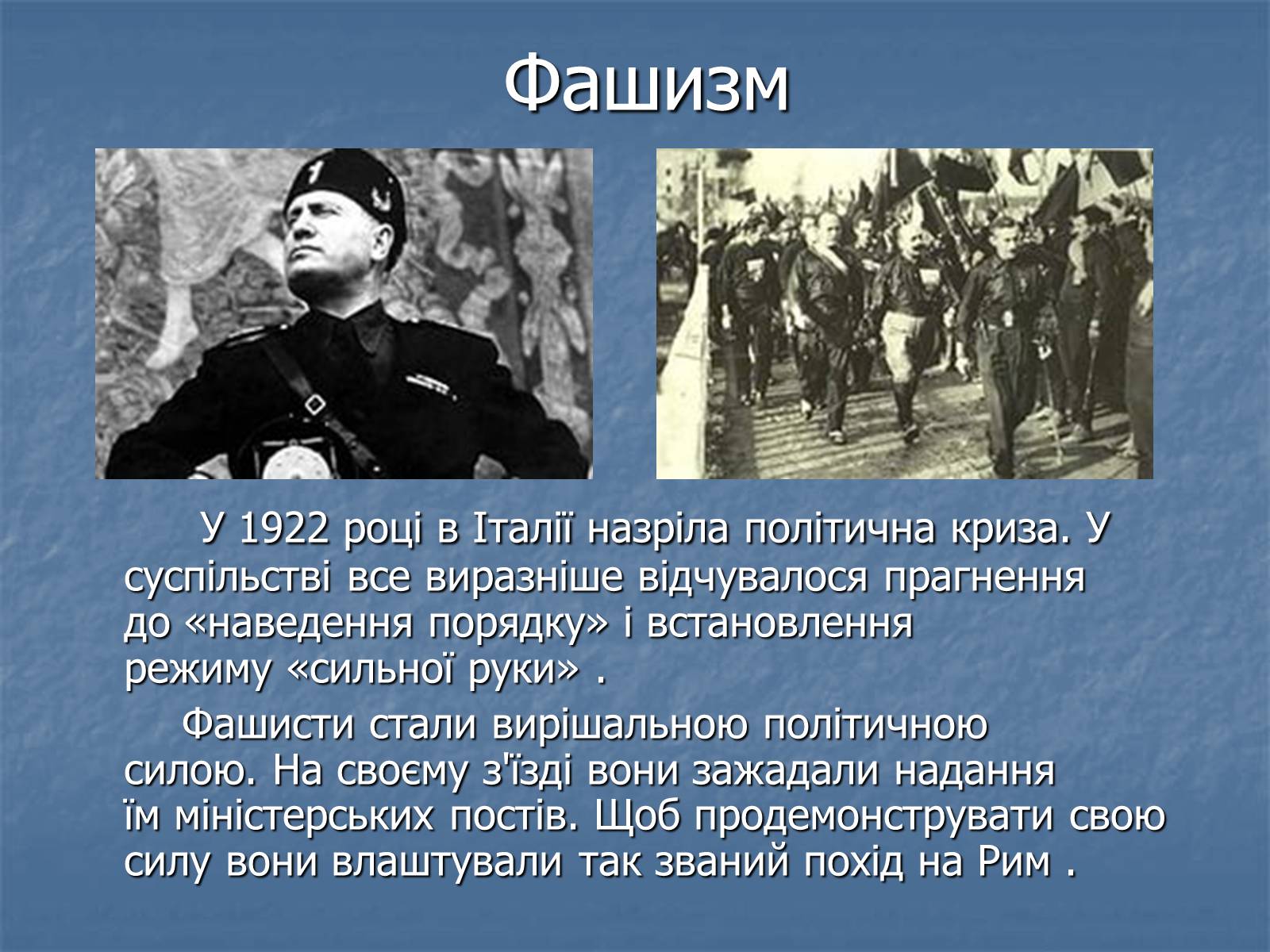 Фашизм

У 1922 році в Італії назріла політична криза. У суспільстві все виразніше відчувалося прагнення до «наведення порядку» і встановлення режиму «сильної руки» .

Фашисти стали вирішальною політичною силою. На своєму з'їзді вони зажадали надання їм міністерських постів. Щоб продемонструвати свою силу вони влаштували так званий похід на Рим .